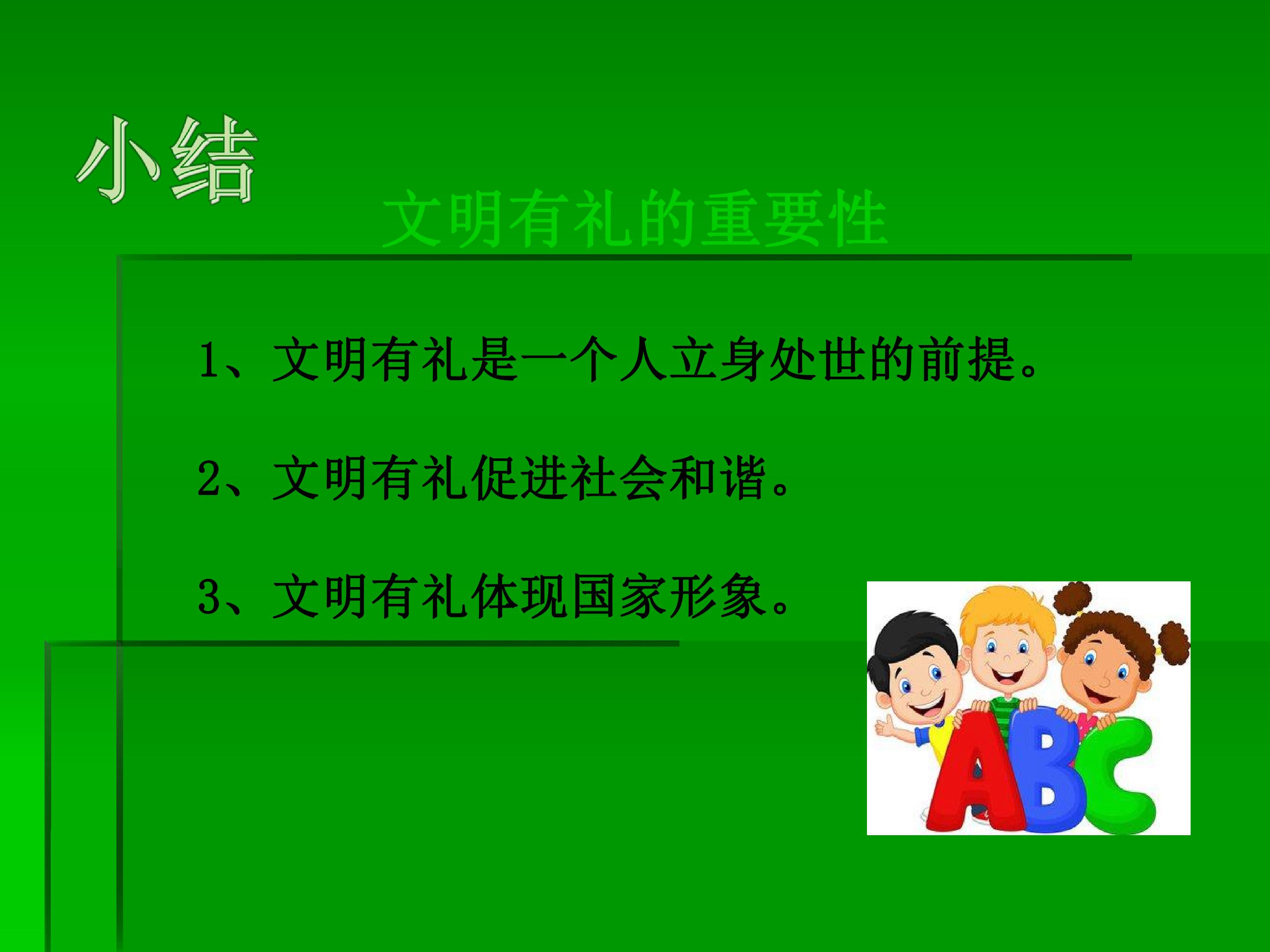 小结

文明有礼的重要性

1、文明有礼是一个人立身处世的前提。

2、文明有礼促进社会和谐。

3、文明有礼体现国家形象。

ABC